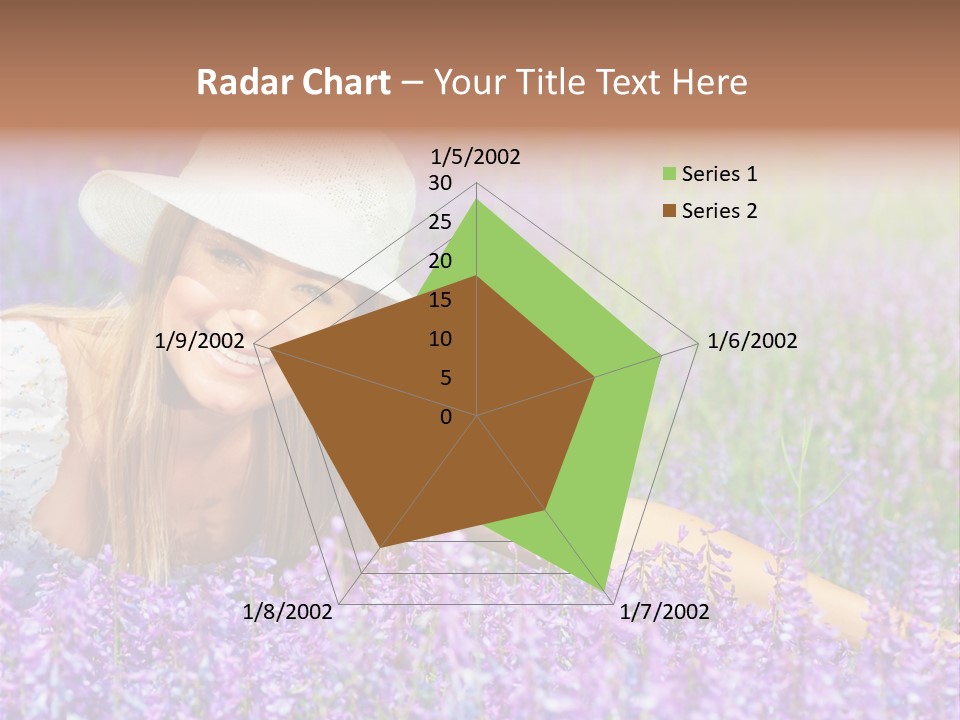 Radar Chart – Your Title Text Here

1/5/2002
30
25
20
15
10
5
0
1/6/2002
1/7/2002
1/8/2002
1/9/2002

Series 1
Series 2